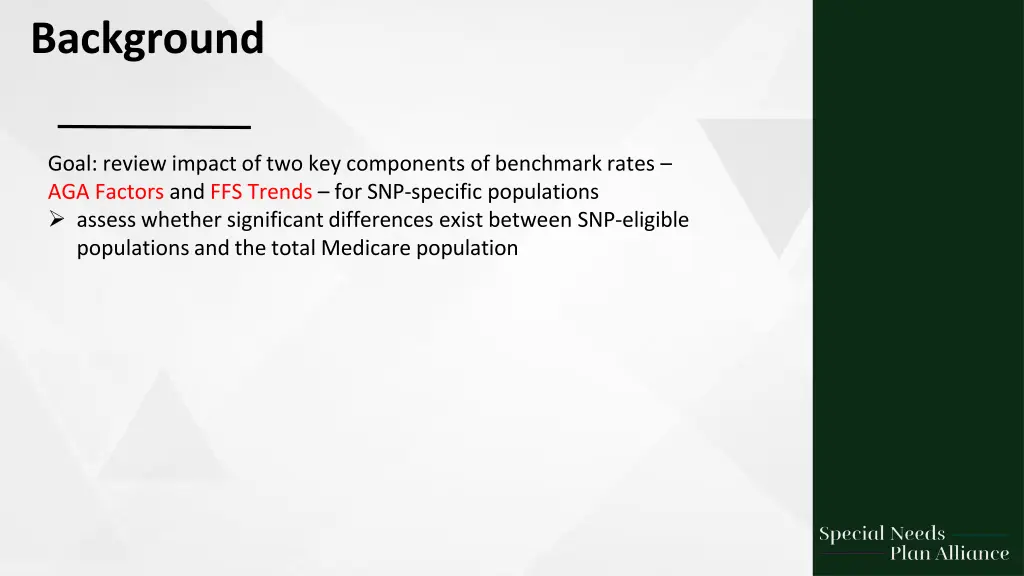 Background

Goal: review impact of two key components of benchmark rates – AGA Factors and FFS Trends – for SNP-specific populations

➢ assess whether significant differences exist between SNP-eligible populations and the total Medicare population

Special Needs Plan Alliance